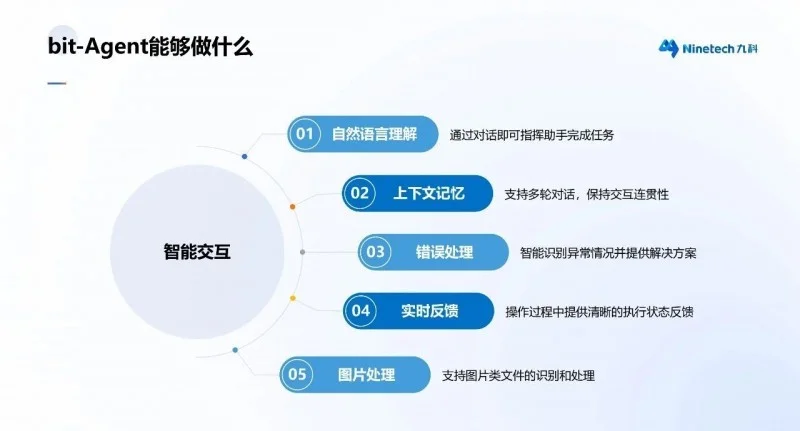 bit-Agent能够做什么

Ninetech九科

智能交互

01 自然语言理解
通过对话即可指挥助手完成任务

02 上下文记忆
支持多轮对话，保持交互连贯性

03 错误处理
智能识别异常情况并提供解决方案

04 实时反馈
操作过程中提供清晰的执行状态反馈

05 图片处理
支持图片类文件的识别和处理